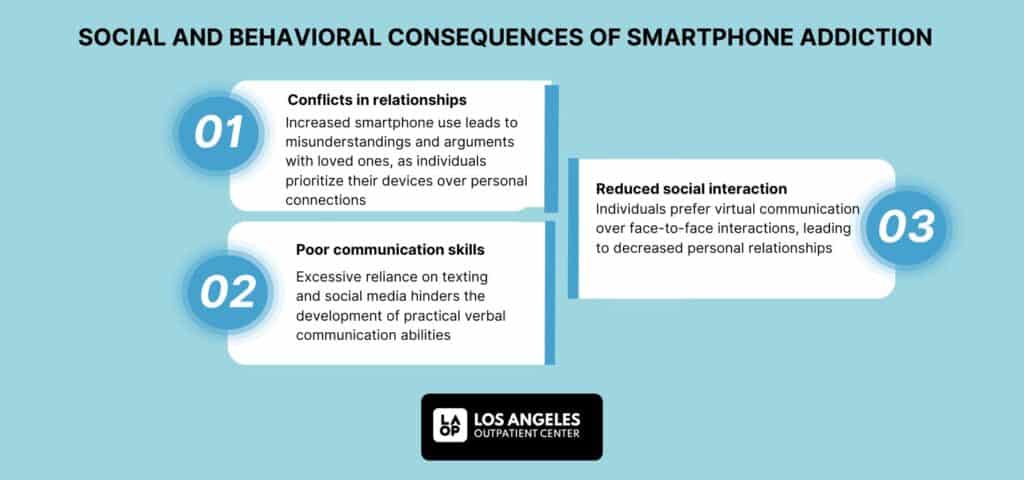 SOCIAL AND BEHAVIORAL CONSEQUENCES OF SMARTPHONE ADDICTION

01

Conflicts in relationships

Increased smartphone use leads to misunderstandings and arguments with loved ones, as individuals prioritize their devices over personal connections

02

Poor communication skills

Excessive reliance on texting and social media hinders the development of practical verbal communication abilities

Reduced social interaction

Individuals prefer virtual communication over face-to-face interactions, leading to decreased personal relationships

03

LA OP LOS ANGELES OUTPATIENT CENTER